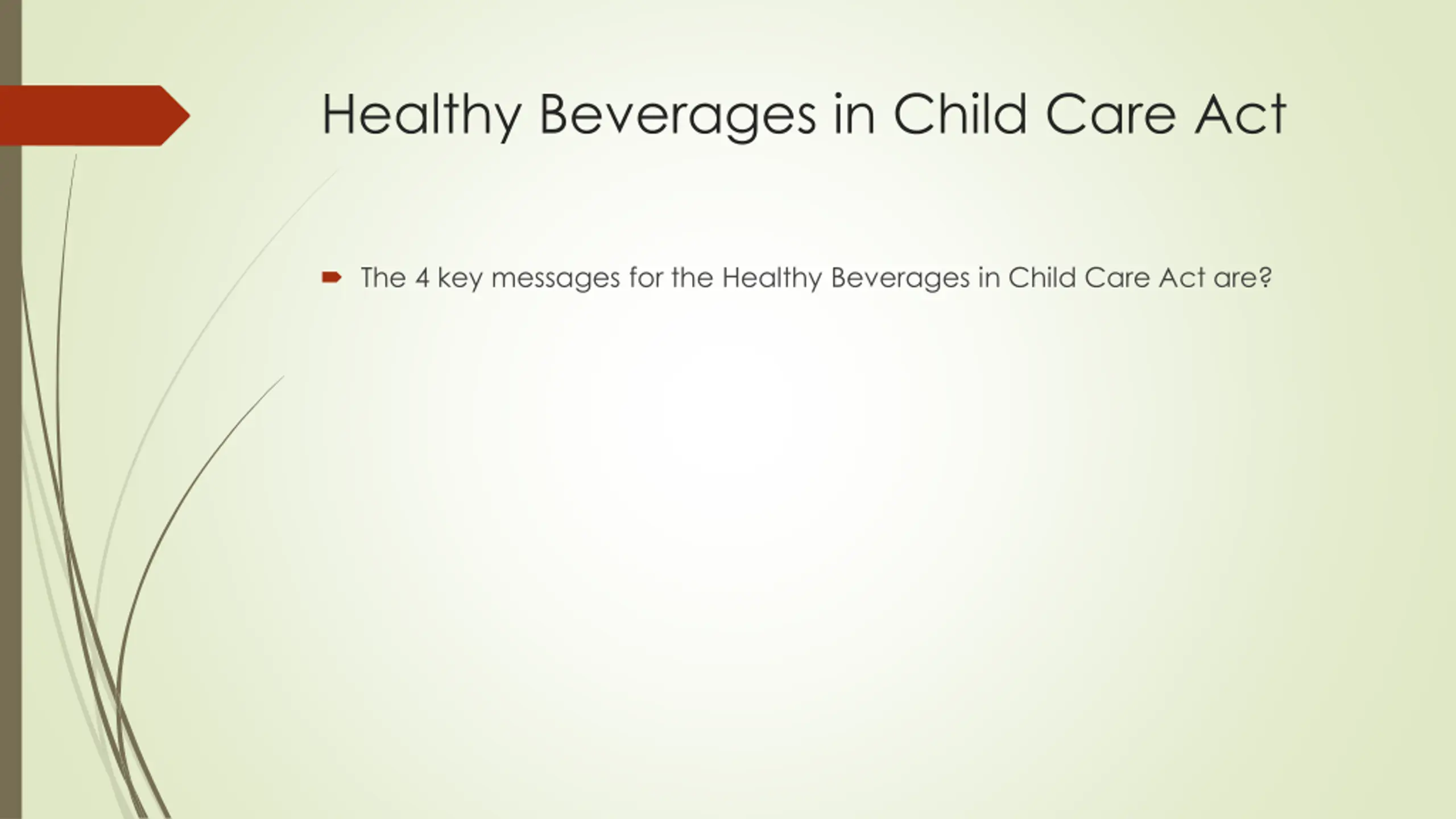 Healthy Beverages in Child Care Act

The 4 key messages for the Healthy Beverages in Child Care Act are?